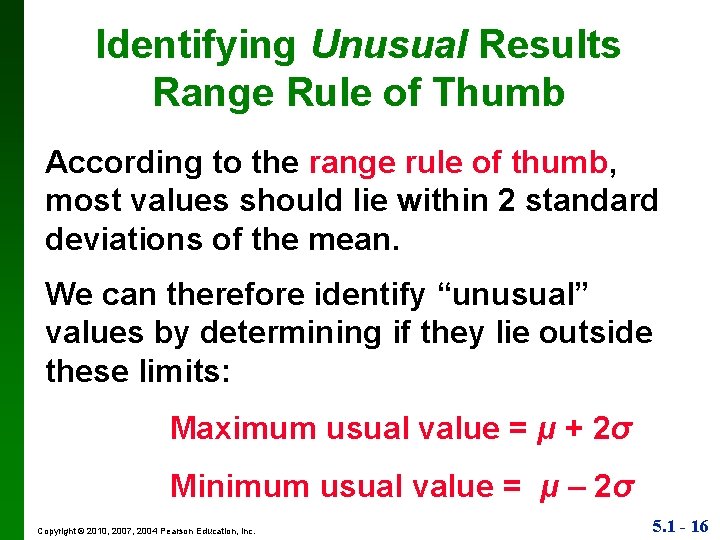 Identifying Unusual Results
Range Rule of Thumb

According to the range rule of thumb, most values should lie within 2 standard deviations of the mean.

We can therefore identify “unusual” values by determining if they lie outside these limits:

Maximum usual value = $\mu + 2\sigma$

Minimum usual value = $\mu - 2\sigma$

Copyright © 2010, 2007, 2004 Pearson Education, Inc.

5.1 - 16